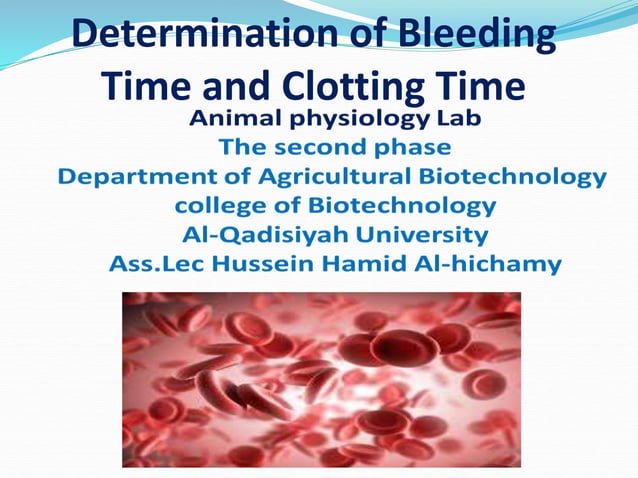 Determination of Bleeding Time and Clotting Time

Animal physiology Lab
The second phase
Department of Agricultural Biotechnology
college of Biotechnology
Al-Qadisiyah University
Ass.Lec Hussein Hamid Al-hichamy